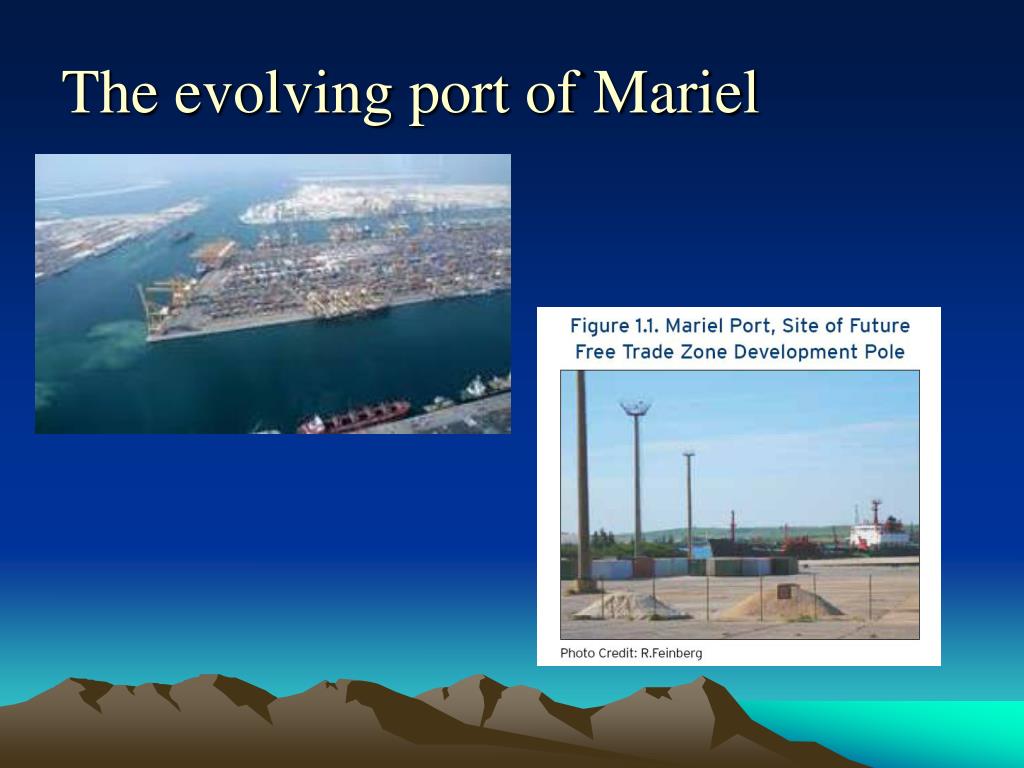 The evolving port of Mariel

Figure 1.1. Mariel Port, Site of Future Free Trade Zone Development Pole

Photo Credit: R.Feinberg